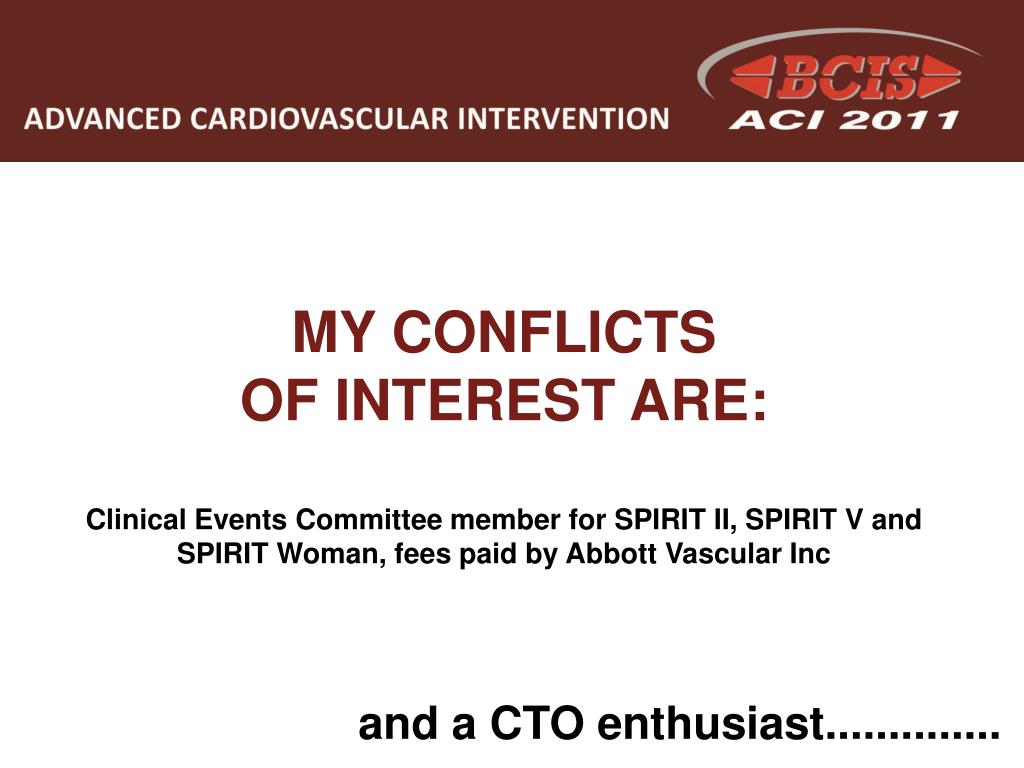 ADVANCED CARDIOVASCULAR INTERVENTION

BCIS
ACI 2011

MY CONFLICTS
OF INTEREST ARE:

Clinical Events Committee member for SPIRIT II, SPIRIT V and SPIRIT Woman, fees paid by Abbott Vascular Inc

and a CTO enthusiast.............